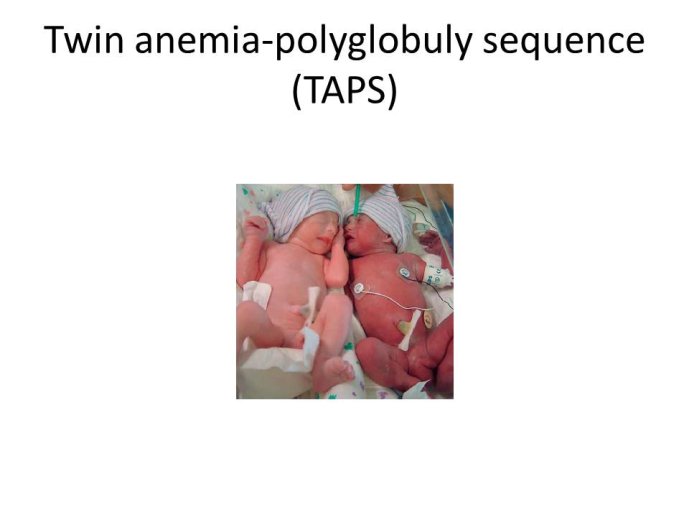 Twin anemia-polyglobuly sequence (TAPS)